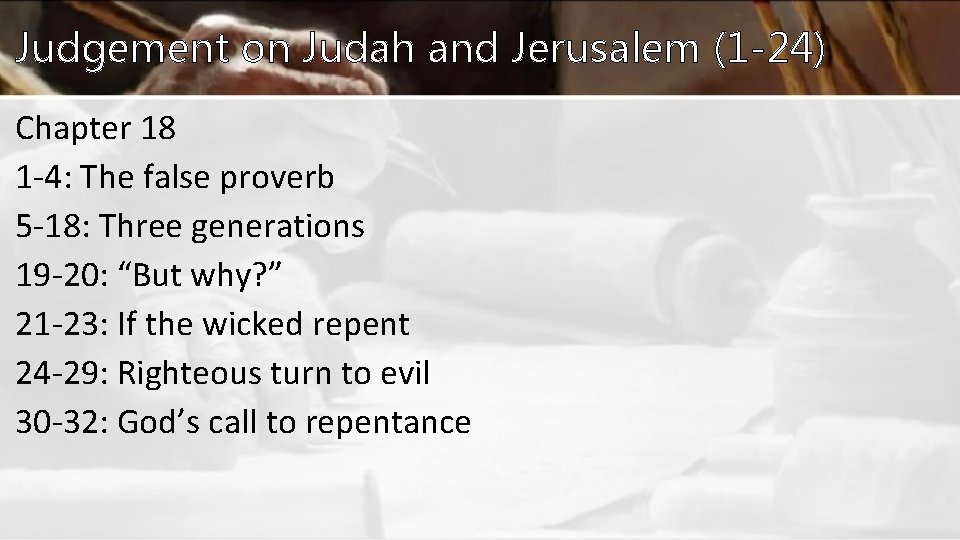 Judgement on Judah and Jerusalem (1-24)

Chapter 18
1-4: The false proverb
5-18: Three generations
19-20: “But why?”
21-23: If the wicked repent
24-29: Righteous turn to evil
30-32: God’s call to repentance